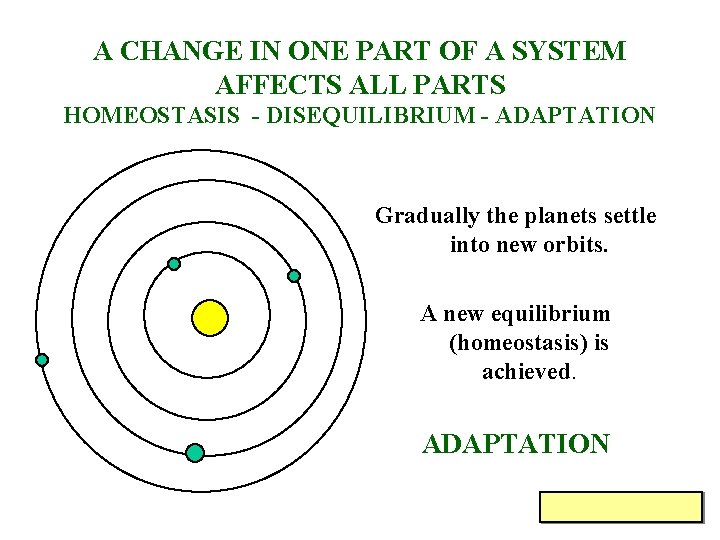 A CHANGE IN ONE PART OF A SYSTEM AFFECTS ALL PARTS
HOMEOSTASIS - DISEQUILIBRIUM - ADAPTATION

Gradually the planets settle into new orbits.

A new equilibrium (homeostasis) is achieved.

ADAPTATION